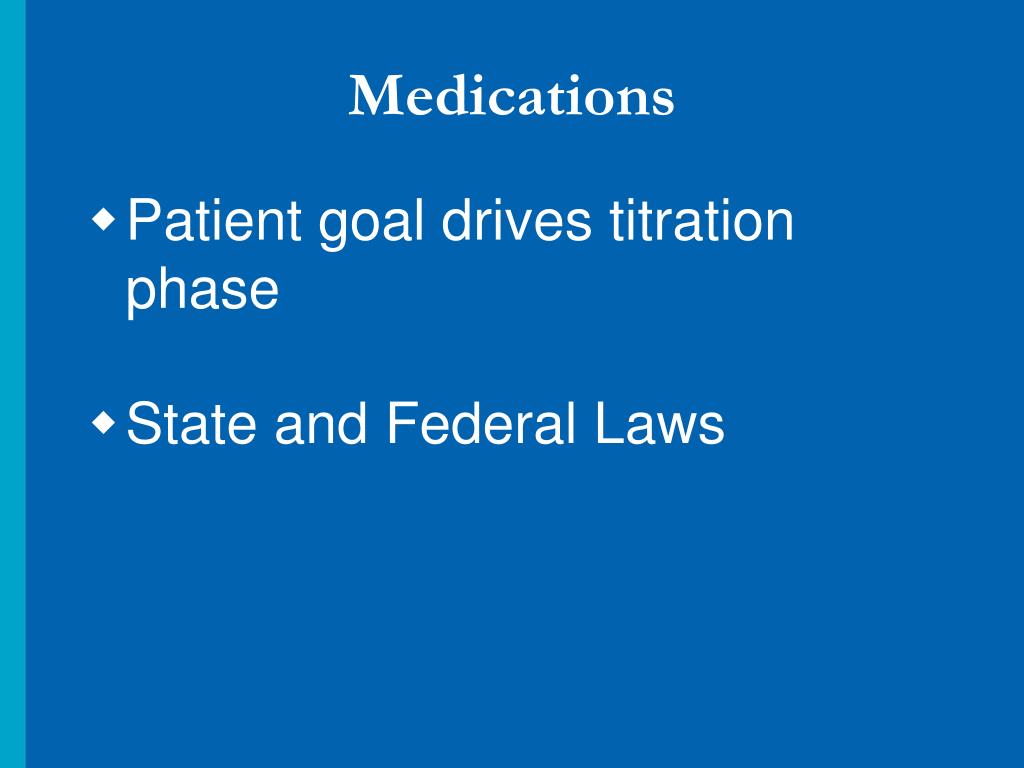 Medications

◆ Patient goal drives titration phase

◆ State and Federal Laws